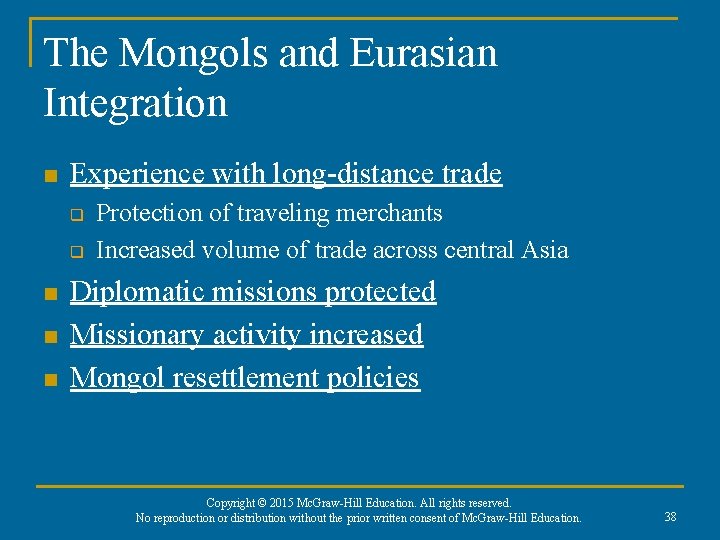 The Mongols and Eurasian Integration

- Experience with long-distance trade
  - Protection of traveling merchants
  - Increased volume of trade across central Asia
- Diplomatic missions protected
- Missionary activity increased
- Mongol resettlement policies

Copyright © 2015 McGraw-Hill Education. All rights reserved.
No reproduction or distribution without the prior written consent of McGraw-Hill Education.

38